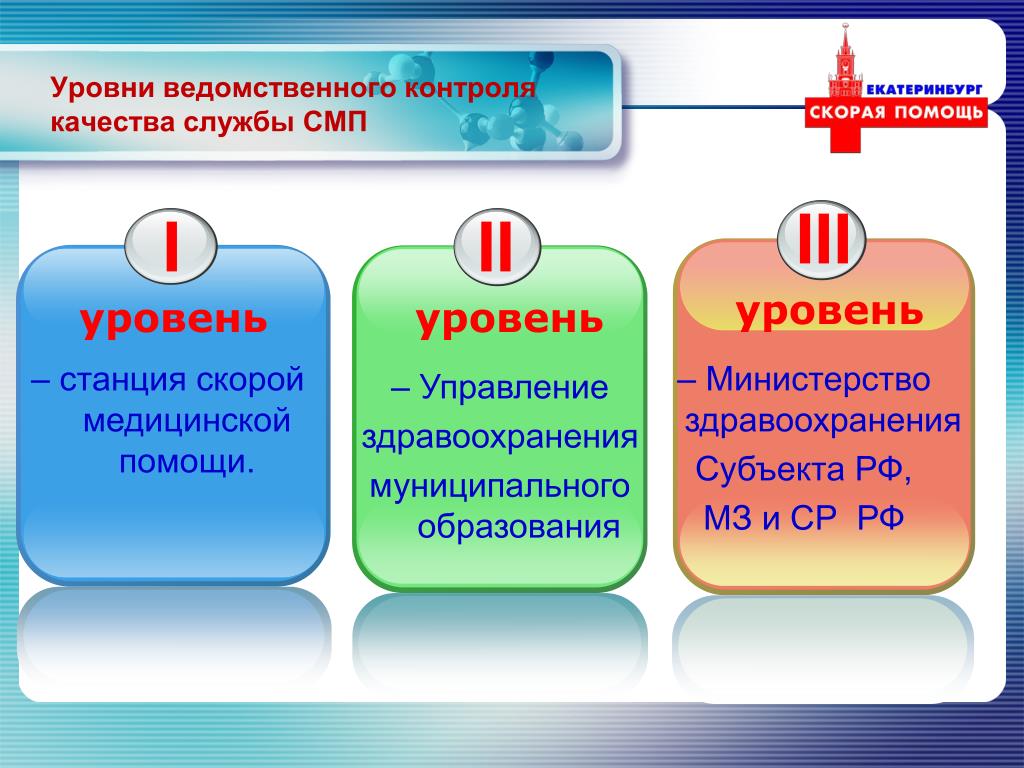 Уровни ведомственного контроля качества службы СМП

ЕКАТЕРИНБУРГ
СКОРАЯ ПОМОЩЬ

I
уровень
– станция скорой медицинской помощи.

II
уровень
– Управление здравоохранения муниципального образования

III
уровень
– Министерство здравоохранения Субъекта РФ, МЗ и СР РФ